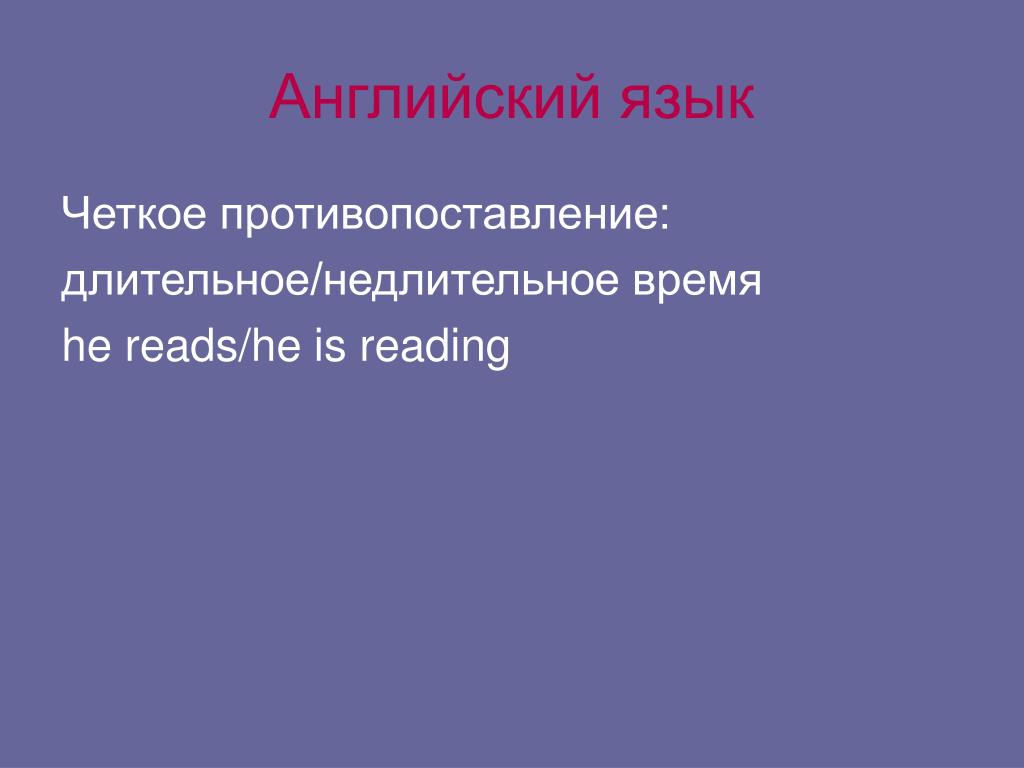 Английский язык

Четкое противопоставление:
длительное/недлительное время
he reads/he is reading